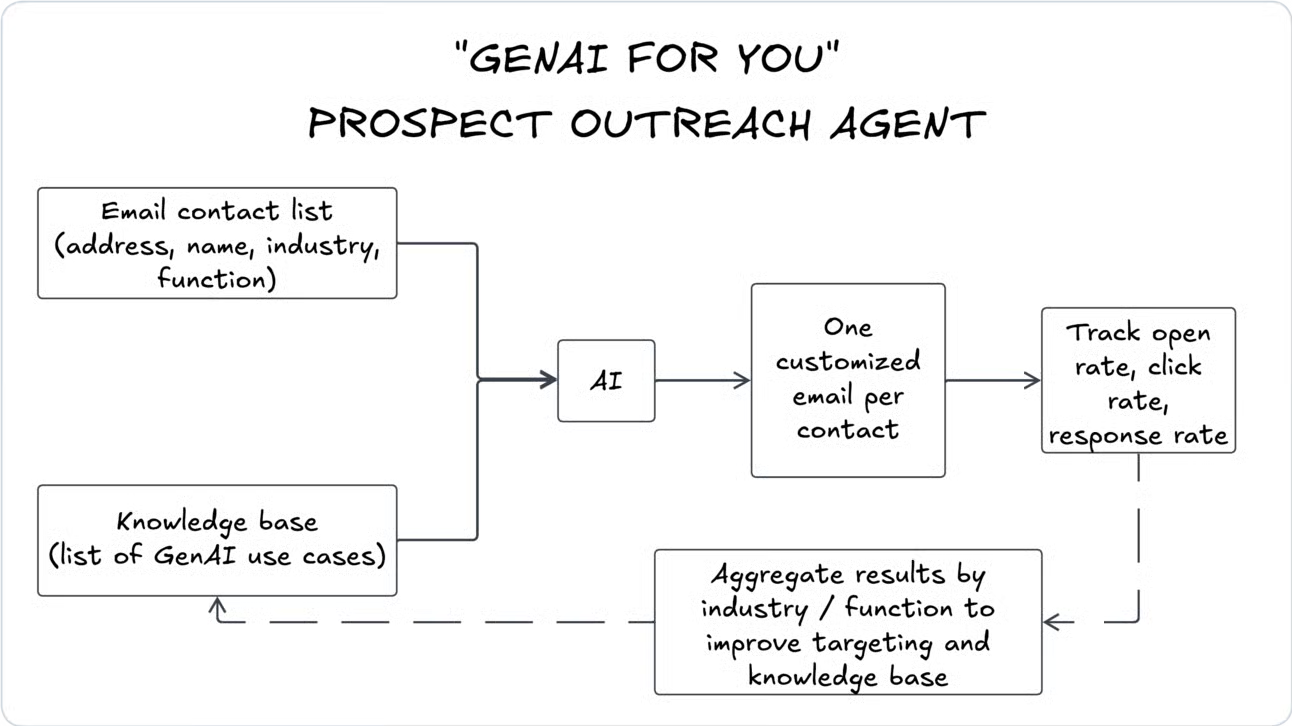 "GENAI FOR YOU"
PROSPECT OUTREACH AGENT

Email contact list (address, name, industry, function)

Knowledge base (list of GenAI use cases)

AI

One customized email per contact

Track open rate, click rate, response rate

Aggregate results by industry / function to improve targeting and knowledge base